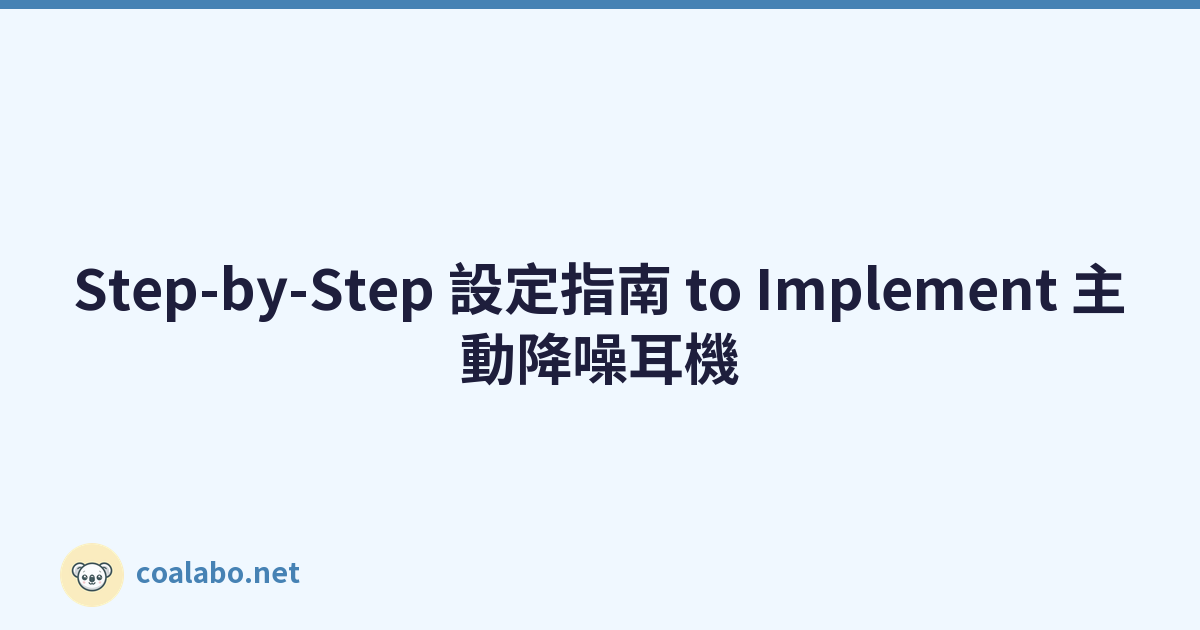 Step-by-Step 設定指南 to Implement 主動降噪耳機

coalabo.net